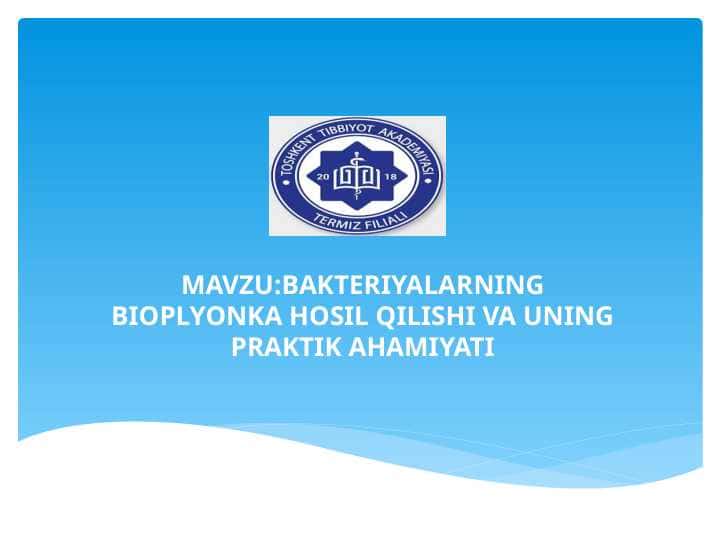 TOSHKENT TIBBIYOT AKADEMIYASI
20 18
TERMIZ FILIALI

MAVZU:BAKTERIYALARNING BIOPLYONKA HOSIL QILISHI VA UNING PRAKTIK AHAMIYATI